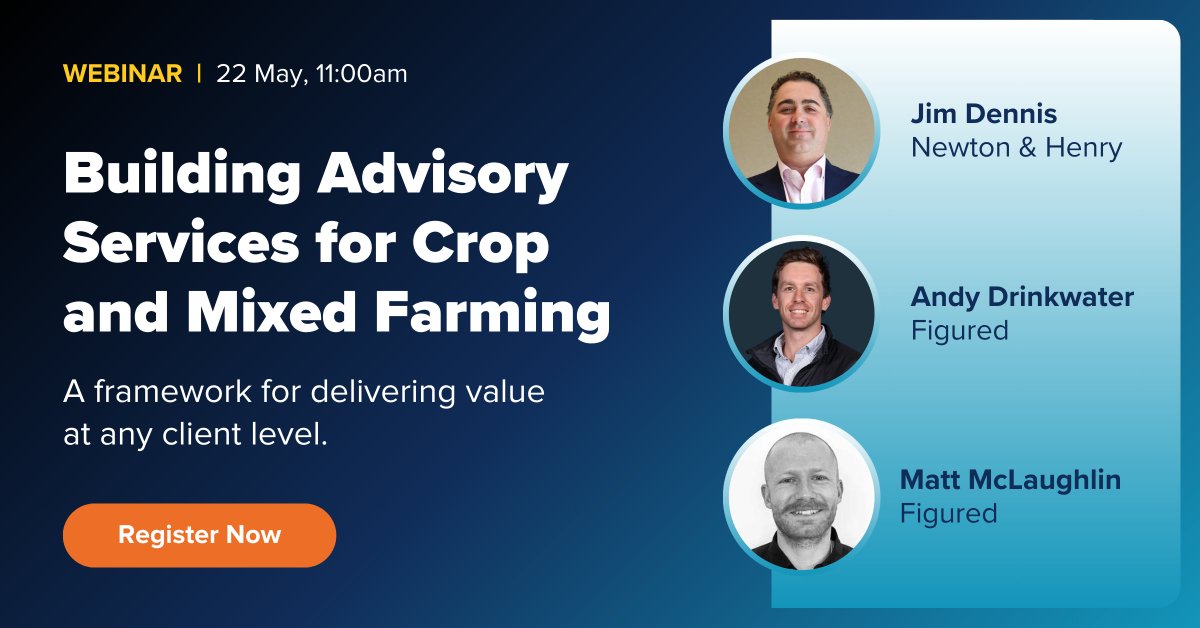 WEBINAR | 22 May, 11:00am

Building Advisory Services for Crop and Mixed Farming

A framework for delivering value at any client level.

Register Now

Jim Dennis
Newton & Henry

Andy Drinkwater
Figured

Matt McLaughlin
Figured